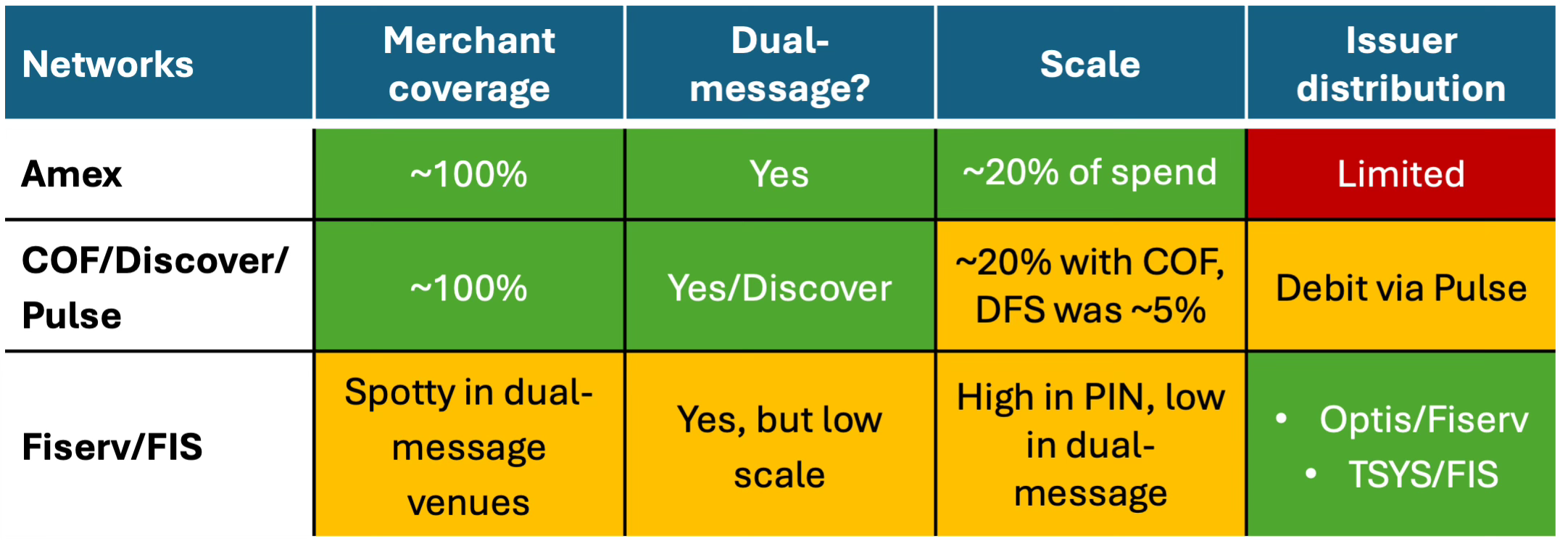 | Networks | Merchant coverage | Dual-message? | Scale | Issuer distribution |
|---|---|---|---|---|
| Amex | ~100% | Yes | ~20% of spend | Limited |
| COF/Discover/ Pulse | ~100% | Yes/Discover | ~20% with COF, DFS was ~5% | Debit via Pulse |
| Fiserv/FIS | Spotty in dual-message venues | Yes, but low scale | High in PIN, low in dual-message | • Optis/Fiserv • TSYS/FIS |